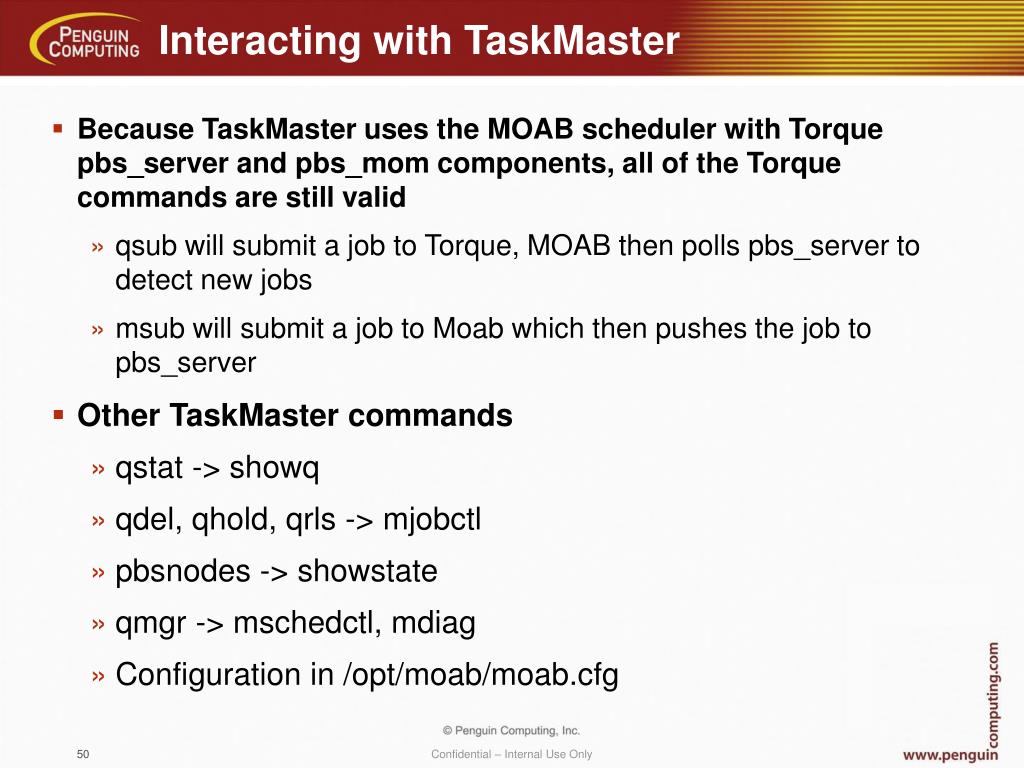 PENGUIN COMPUTING

Interacting with TaskMaster

▪ Because TaskMaster uses the MOAB scheduler with Torque pbs_server and pbs_mom components, all of the Torque commands are still valid

» qsub will submit a job to Torque, MOAB then polls pbs_server to detect new jobs

» msub will submit a job to Moab which then pushes the job to pbs_server

▪ Other TaskMaster commands

» qstat -> showq

» qdel, qhold, qrls -> mjobctl

» pbsnodes -> showstate

» qmgr -> mschedctl, mdiag

» Configuration in /opt/moab/moab.cfg

© Penguin Computing, Inc.

50

Confidential – Internal Use Only

www.penguincomputing.com